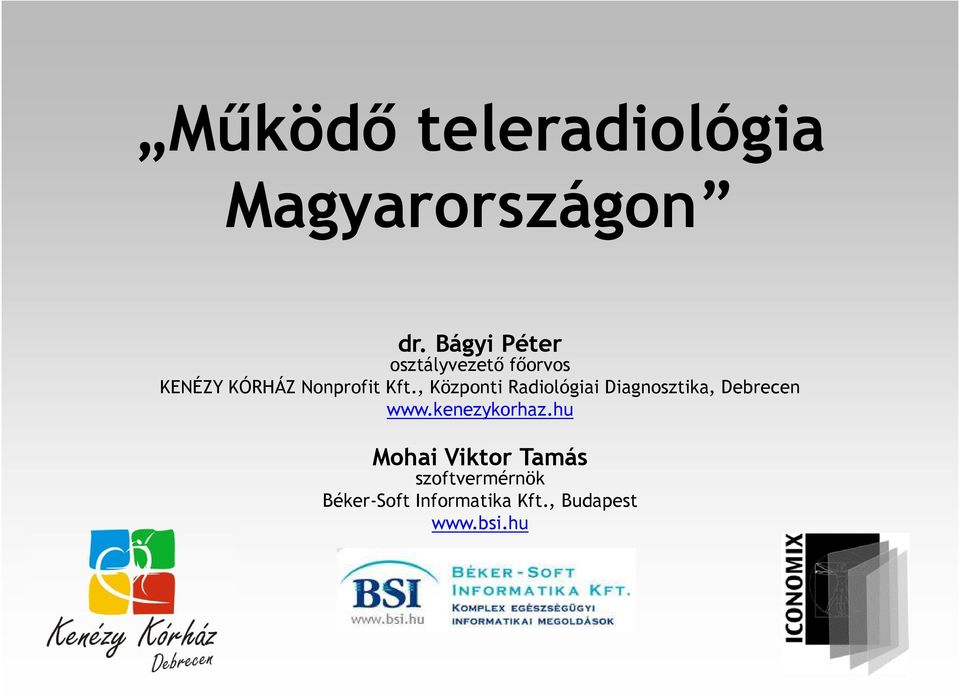 „Működő teleradiológia Magyarországon”

dr. Bágyi Péter
osztályvezető főorvos
KENÉZY KÓRHÁZ Nonprofit Kft., Központi Radiológiai Diagnosztika, Debrecen
www.kenezykorhaz.hu

Mohai Viktor Tamás
szoftvermérnök
Béker-Soft Informatika Kft., Budapest
www.bsi.hu

Kenézy Kórház
Debrecen

BSI
www.bsi.hu
BÉKER-SOFT
INFORMATIKA KFT.
KOMPLEX EGÉSZSÉGÜGYI INFORMATIKAI MEGOLDÁSOK

ICONOMIX